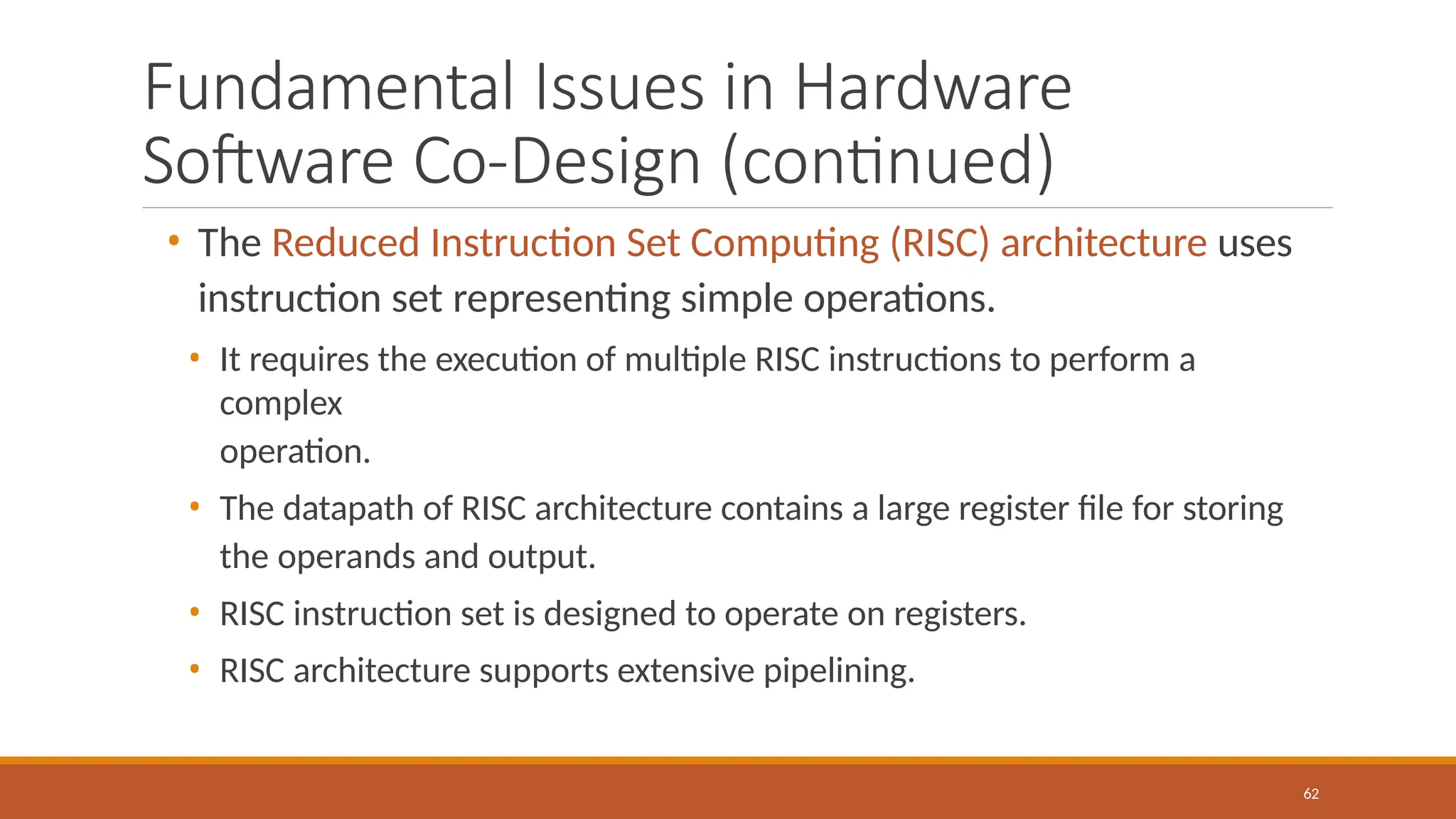 Fundamental Issues in Hardware Software Co-Design (continued)

• The Reduced Instruction Set Computing (RISC) architecture uses instruction set representing simple operations.

• It requires the execution of multiple RISC instructions to perform a complex operation.

• The datapath of RISC architecture contains a large register file for storing the operands and output.

• RISC instruction set is designed to operate on registers.

• RISC architecture supports extensive pipelining.

62